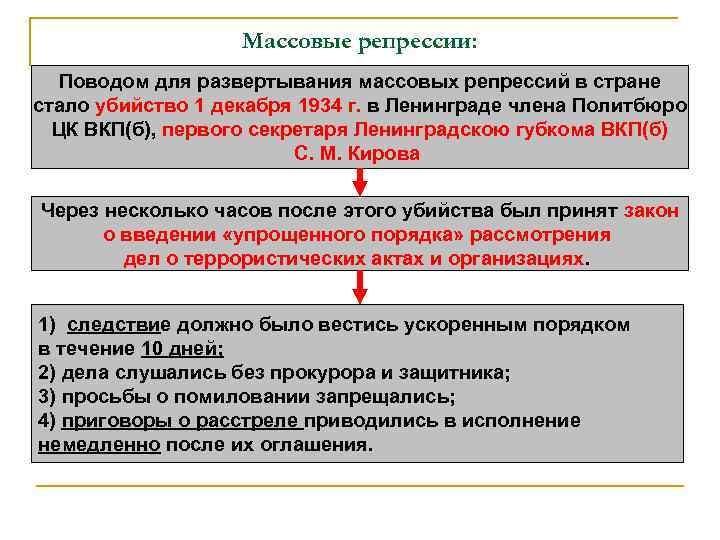 Массовые репрессии:

Поводом для развертывания массовых репрессий в стране стало убийство 1 декабря 1934 г. в Ленинграде члена Политбюро ЦК ВКП(б), первого секретаря Ленинградскою губкома ВКП(б) С. М. Кирова

Через несколько часов после этого убийства был принят закон о введении «упрощенного порядка» рассмотрения дел о террористических актах и организациях.

1) следствие должно было вестись ускоренным порядком в течение 10 дней;
2) дела слушались без прокурора и защитника;
3) просьбы о помиловании запрещались;
4) приговоры о расстреле приводились в исполнение немедленно после их оглашения.